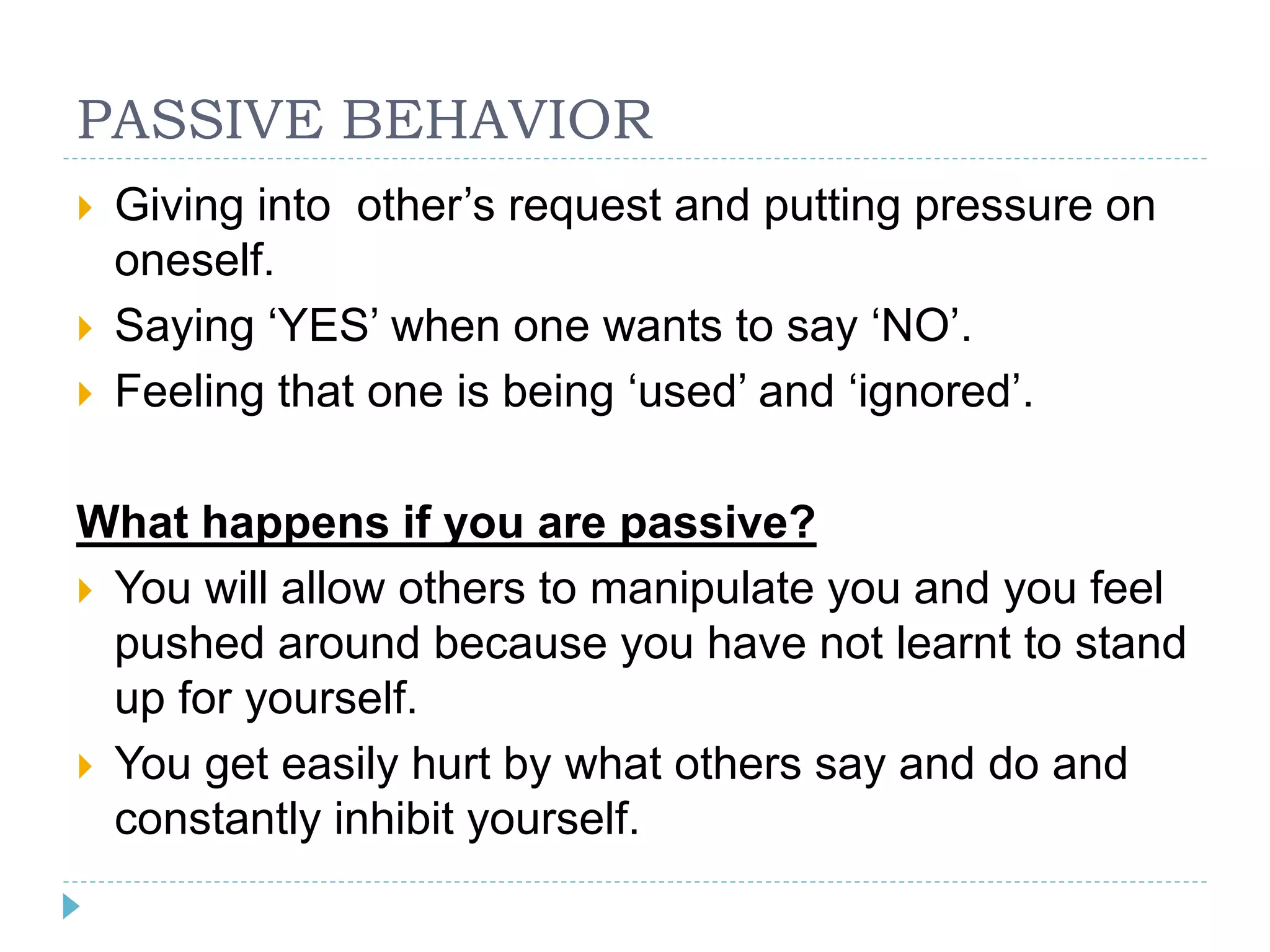 PASSIVE BEHAVIOR

Giving into  other’s request and putting pressure on oneself.

Saying ‘YES’ when one wants to say ‘NO’.

Feeling that one is being ‘used’ and ‘ignored’.

What happens if you are passive?

You will allow others to manipulate you and you feel pushed around because you have not learnt to stand up for yourself.

You get easily hurt by what others say and do and constantly inhibit yourself.